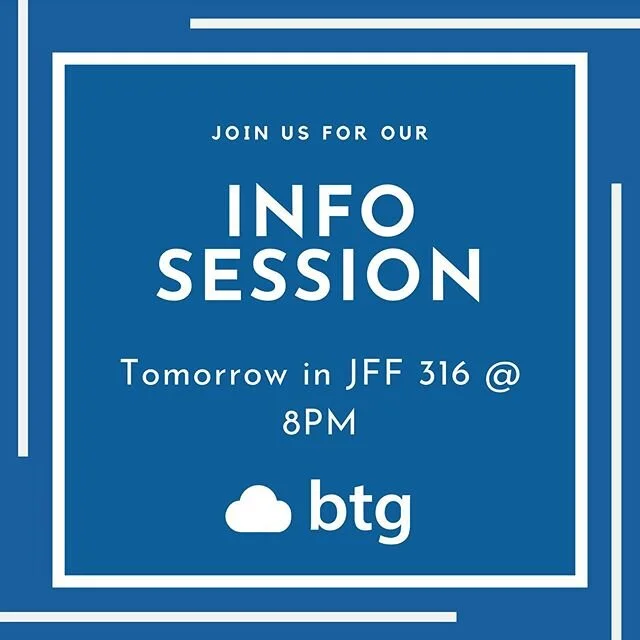 JOIN US FOR OUR

INFO SESSION

Tomorrow in JFF 316 @ 8PM

btg